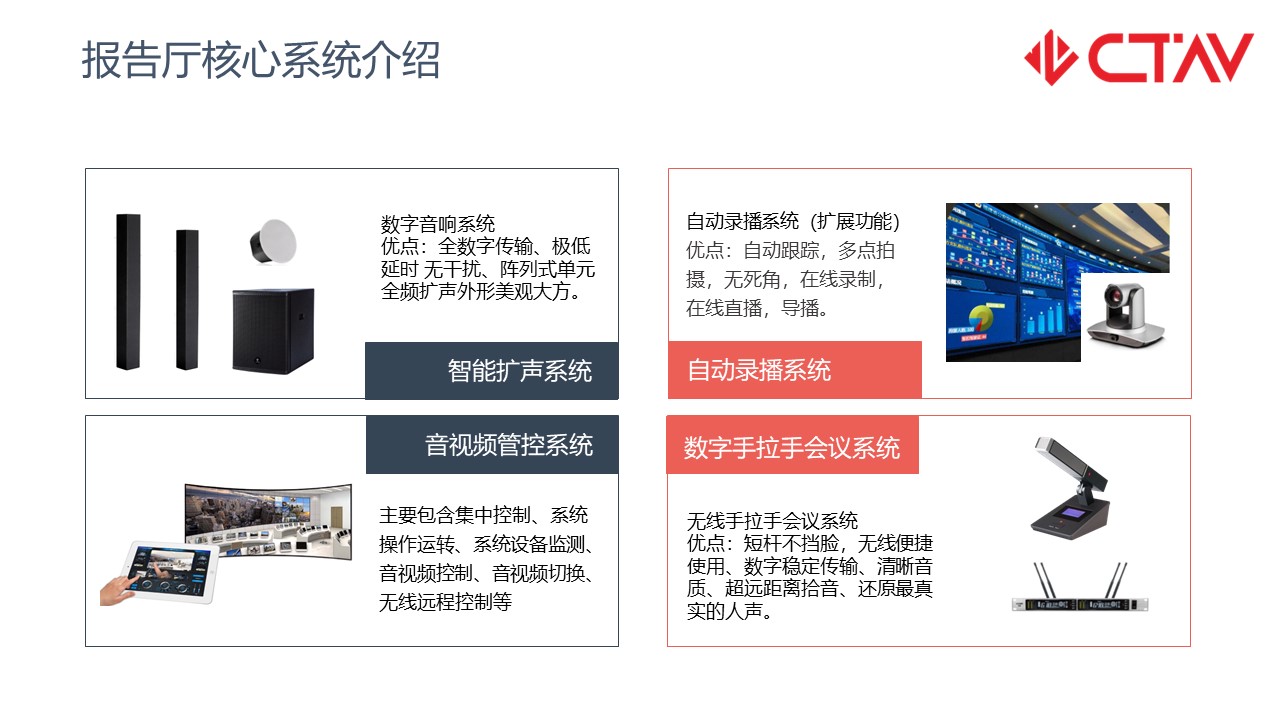 报告厅核心系统介绍

CTAV

数字音响系统
优点：全数字传输、极低延时 无干扰、阵列式单元全频扩声外形美观大方。

智能扩声系统

自动录播系统（扩展功能）
优点：自动跟踪，多点拍摄，无死角，在线录制，在线直播，导播。

自动录播系统

音视频管控系统

主要包含集中控制、系统操作运转、系统设备监测、音视频控制、音视频切换、无线远程控制等

数字手拉手会议系统

无线手拉手会议系统
优点：短杆不挡脸，无线便捷使用、数字稳定传输、清晰音质、超远距离拾音、还原最真实的人声。